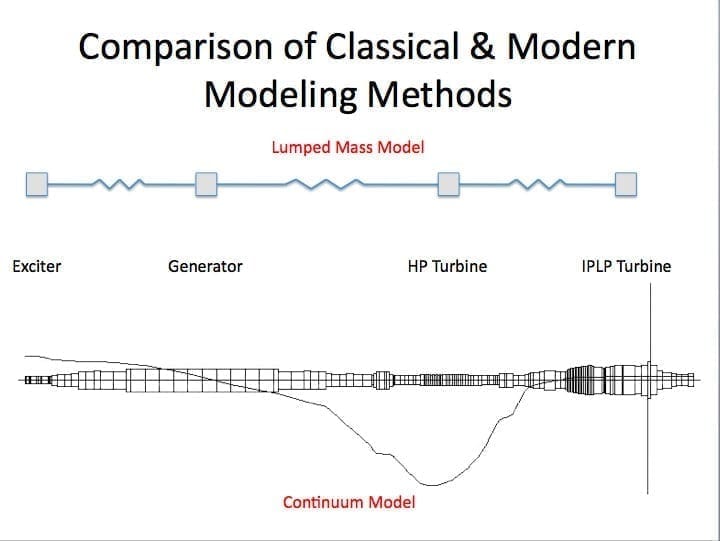 Comparison of Classical & Modern Modeling Methods

Lumped Mass Model

Exciter

Generator

HP Turbine

IPLP Turbine

Continuum Model